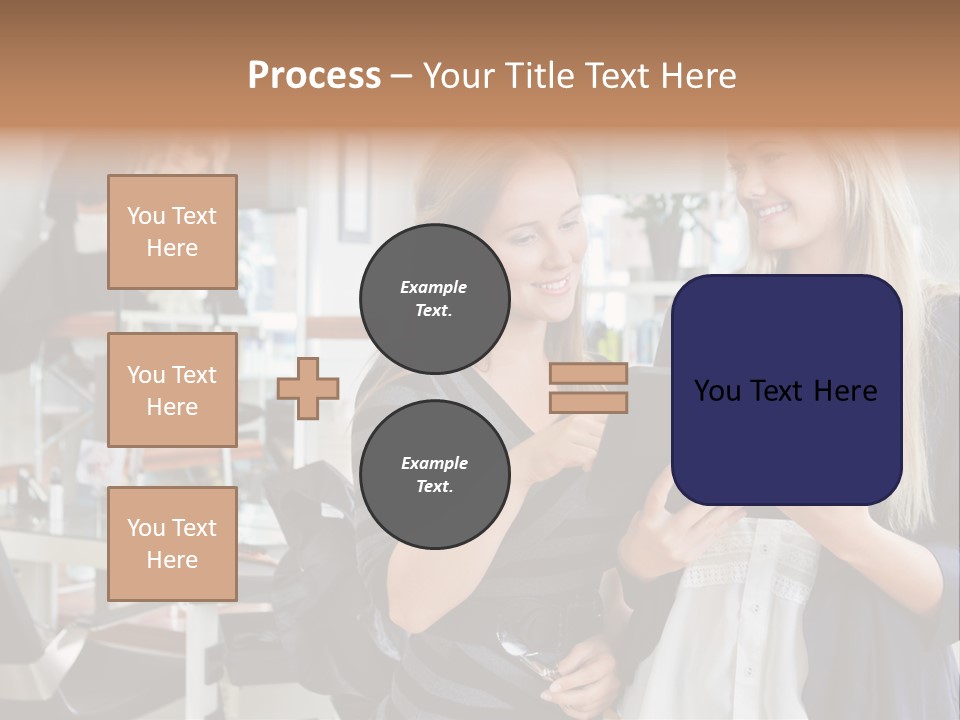 Process – Your Title Text Here

You Text Here

You Text Here

You Text Here

Example Text.

Example Text.

You Text Here